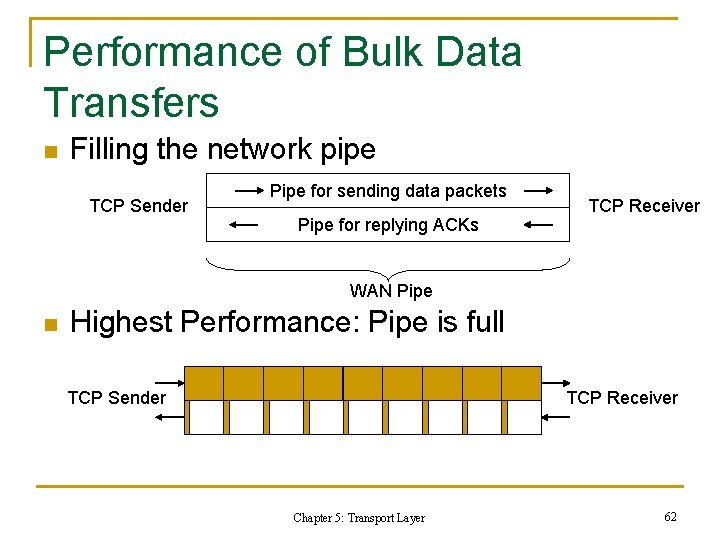 Performance of Bulk Data Transfers

Filling the network pipe

TCP Sender

Pipe for sending data packets

Pipe for replying ACKs

TCP Receiver

WAN Pipe

Highest Performance: Pipe is full

TCP Sender

TCP Receiver

Chapter 5: Transport Layer

62